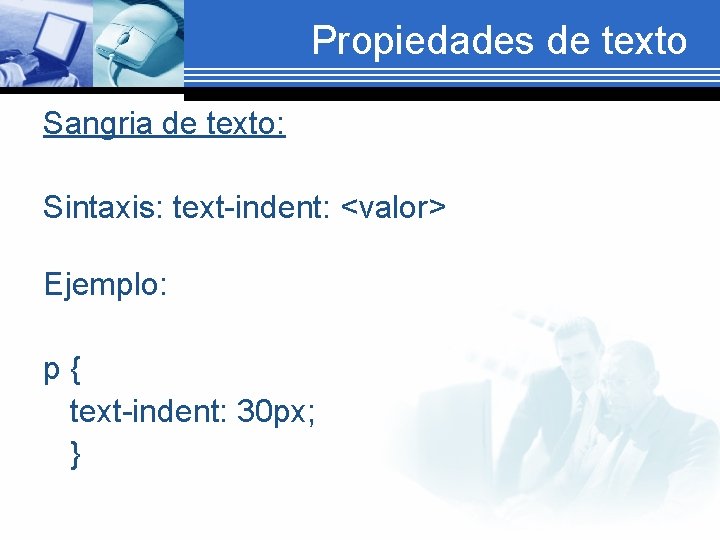 Propiedades de texto

Sangria de texto:

Sintaxis: text-indent: <valor>

Ejemplo:

p {
text-indent: 30px;
}